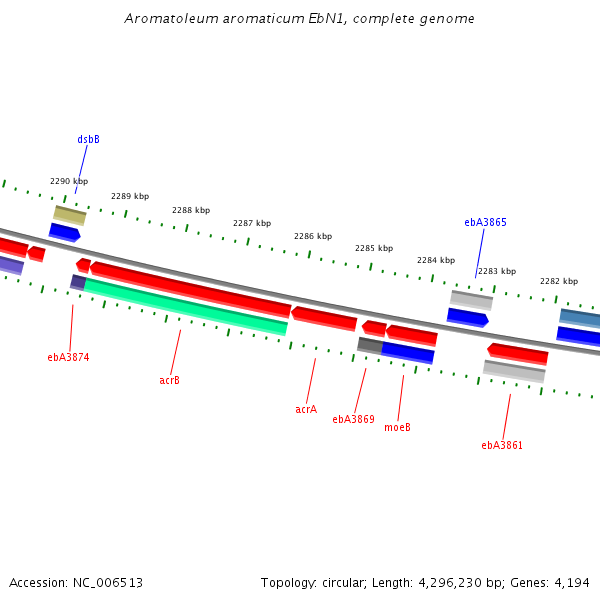 Aromatoleum aromaticum EbN1, complete genome

dsbB

2290 kbp

2289 kbp

2288 kbp

2287 kbp

2286 kbp

2285 kbp

2284 kbp

2283 kbp

2282 kbp

ebA3865

ebA3874

acrB

acrA

ebA3869

moeB

ebA3861

Accession: NC_006513

Topology: circular; Length: 4,296,230 bp; Genes: 4,194